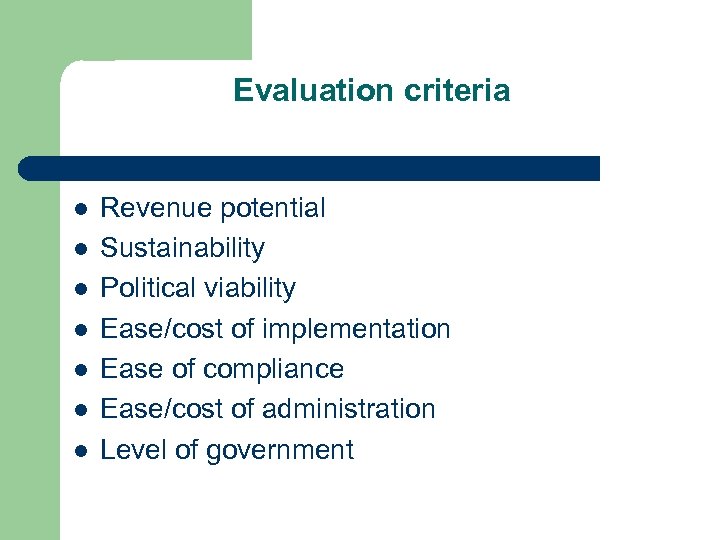 Evaluation criteria

- Revenue potential
- Sustainability
- Political viability
- Ease/cost of implementation
- Ease of compliance
- Ease/cost of administration
- Level of government